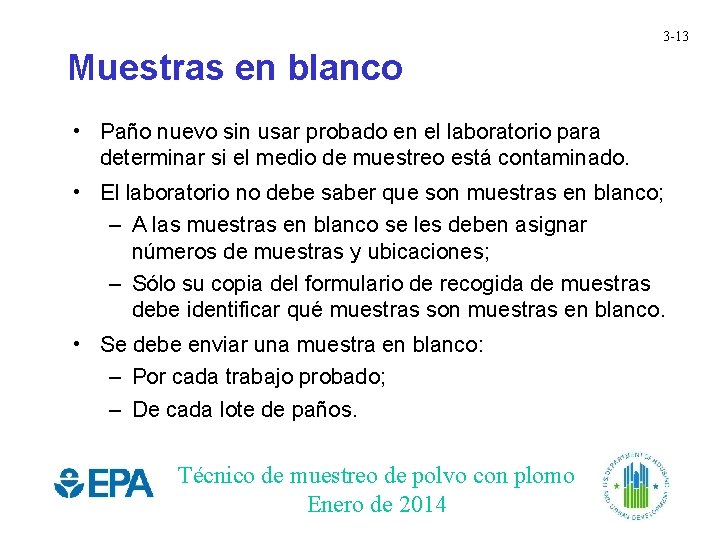 3-13

Muestras en blanco

• Paño nuevo sin usar probado en el laboratorio para determinar si el medio de muestreo está contaminado.

• El laboratorio no debe saber que son muestras en blanco;
– A las muestras en blanco se les deben asignar números de muestras y ubicaciones;
– Sólo su copia del formulario de recogida de muestras debe identificar qué muestras son muestras en blanco.

• Se debe enviar una muestra en blanco:
– Por cada trabajo probado;
– De cada lote de paños.

EPA

Técnico de muestreo de polvo con plomo
Enero de 2014

U.S. DEPARTMENT OF HOUSING AND URBAN DEVELOPMENT